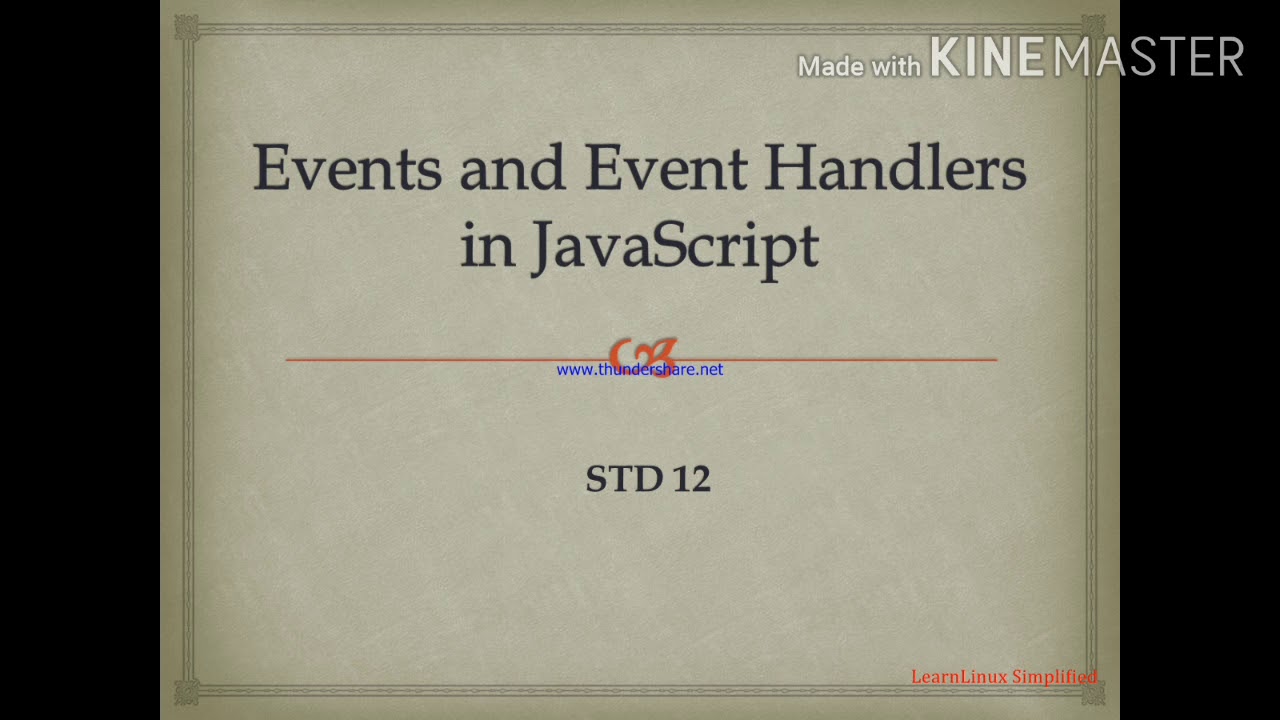 Made with KINEMASTER

Events and Event Handlers in JavaScript

www.thundershare.net

STD 12

LearnLinux Simplified